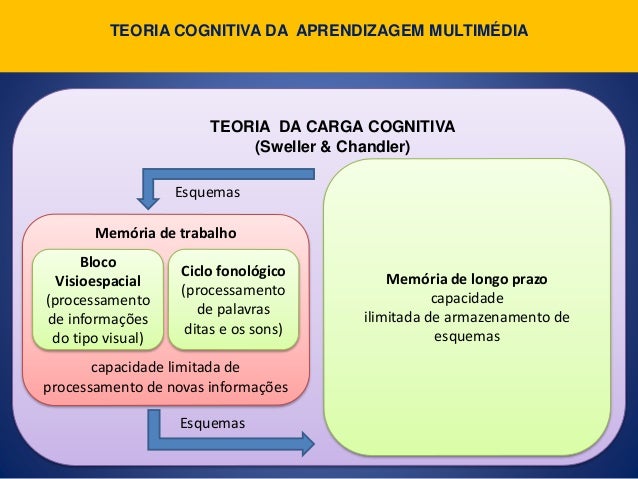 TEORIA COGNITIVA DA APRENDIZAGEM MULTIMÉDIA

TEORIA DA CARGA COGNITIVA
(Sweller & Chandler)

Esquemas

Memória de trabalho

Bloco Visioespacial (processamento de informações do tipo visual)

Ciclo fonológico (processamento de palavras ditas e os sons)

capacidade limitada de processamento de novas informações

Esquemas

Memória de longo prazo
capacidade
ilimitada de armazenamento de esquemas